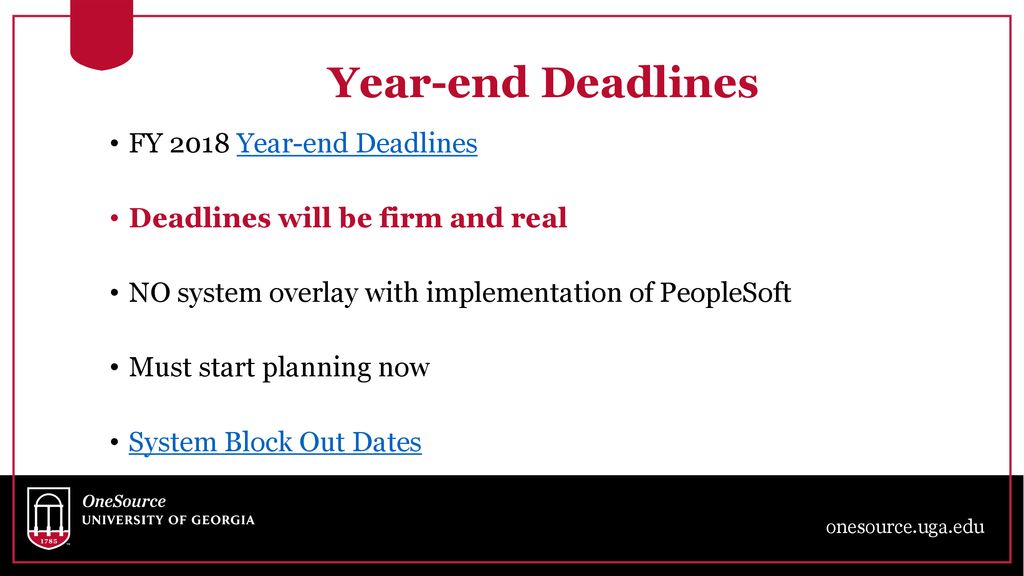 Year-end Deadlines

• FY 2018 Year-end Deadlines

• Deadlines will be firm and real

• NO system overlay with implementation of PeopleSoft

• Must start planning now

• System Block Out Dates

1785

OneSource
UNIVERSITY OF GEORGIA

onesource.uga.edu